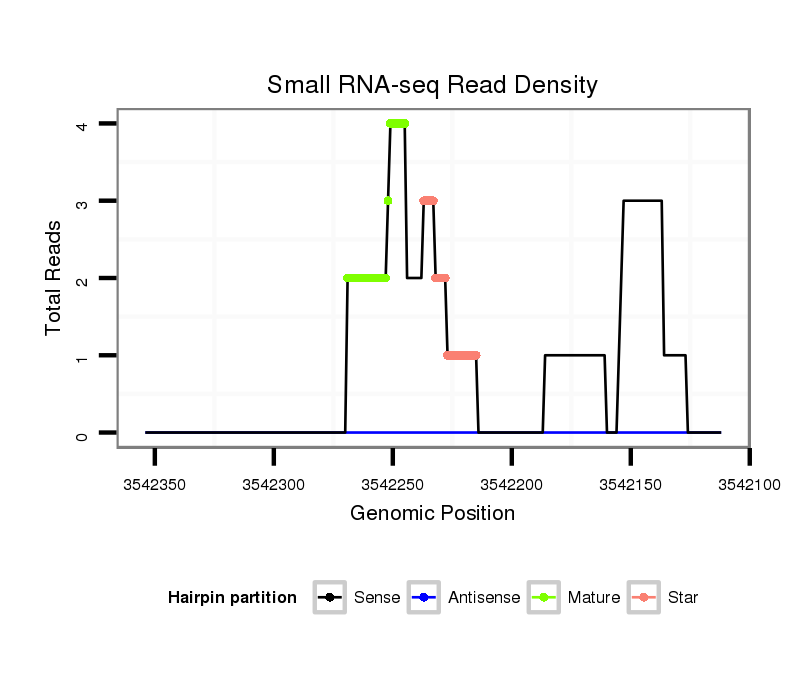 Small RNA-seq Read Density

Total Reads

4
3
2
1
0

3542350 3542300 3542250 3542200 3542150 3542100

Genomic Position

Hairpin partition Sense Antisense Mature Star